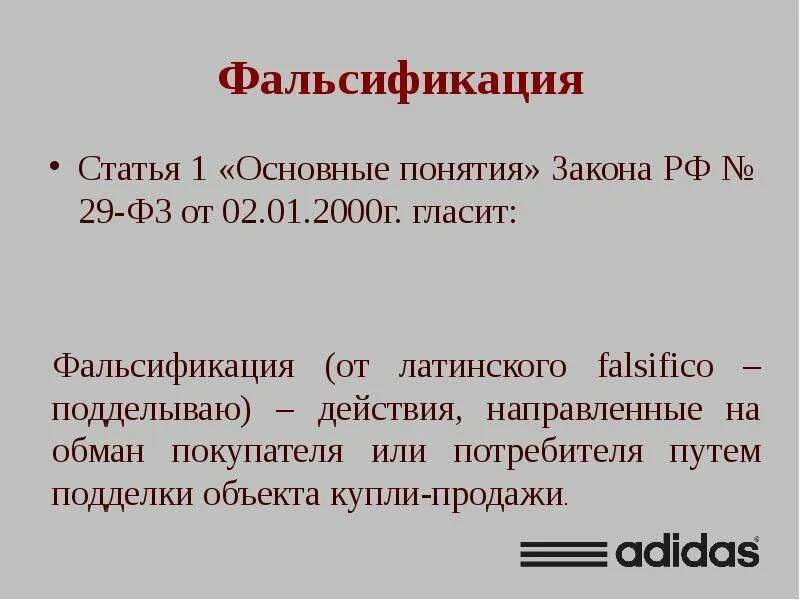 Фальсификация

• Статья 1 «Основные понятия» Закона РФ № 29-ФЗ от 02.01.2000г. гласит:

Фальсификация (от латинского falsifico – подделываю) – действия, направленные на обман покупателя или потребителя путем подделки объекта купли-продажи.

adidas